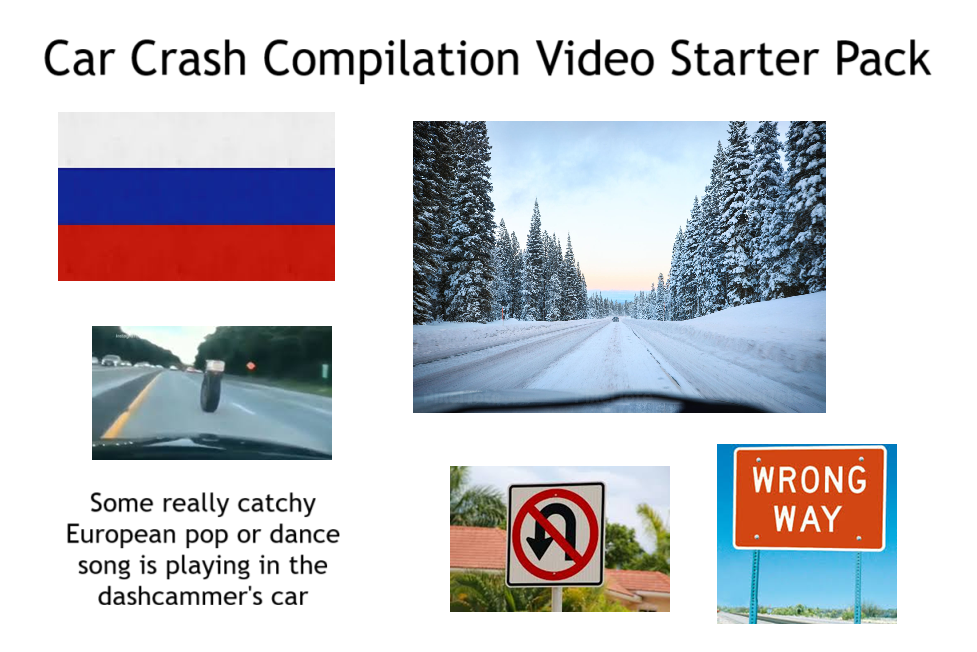 Car Crash Compilation Video Starter Pack

Some really catchy European pop or dance song is playing in the dashcammer's car

WRONG WAY